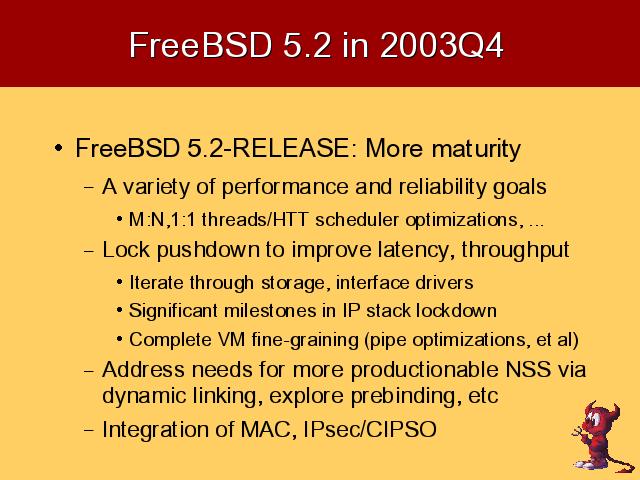 FreeBSD 5.2 in 2003Q4

• FreeBSD 5.2-RELEASE: More maturity
– A variety of performance and reliability goals
• M:N,1:1 threads/HTT scheduler optimizations, ...
– Lock pushdown to improve latency, throughput
• Iterate through storage, interface drivers
• Significant milestones in IP stack lockdown
• Complete VM fine-graining (pipe optimizations, et al)
– Address needs for more productionable NSS via dynamic linking, explore prebinding, etc
– Integration of MAC, IPsec/CIPSO